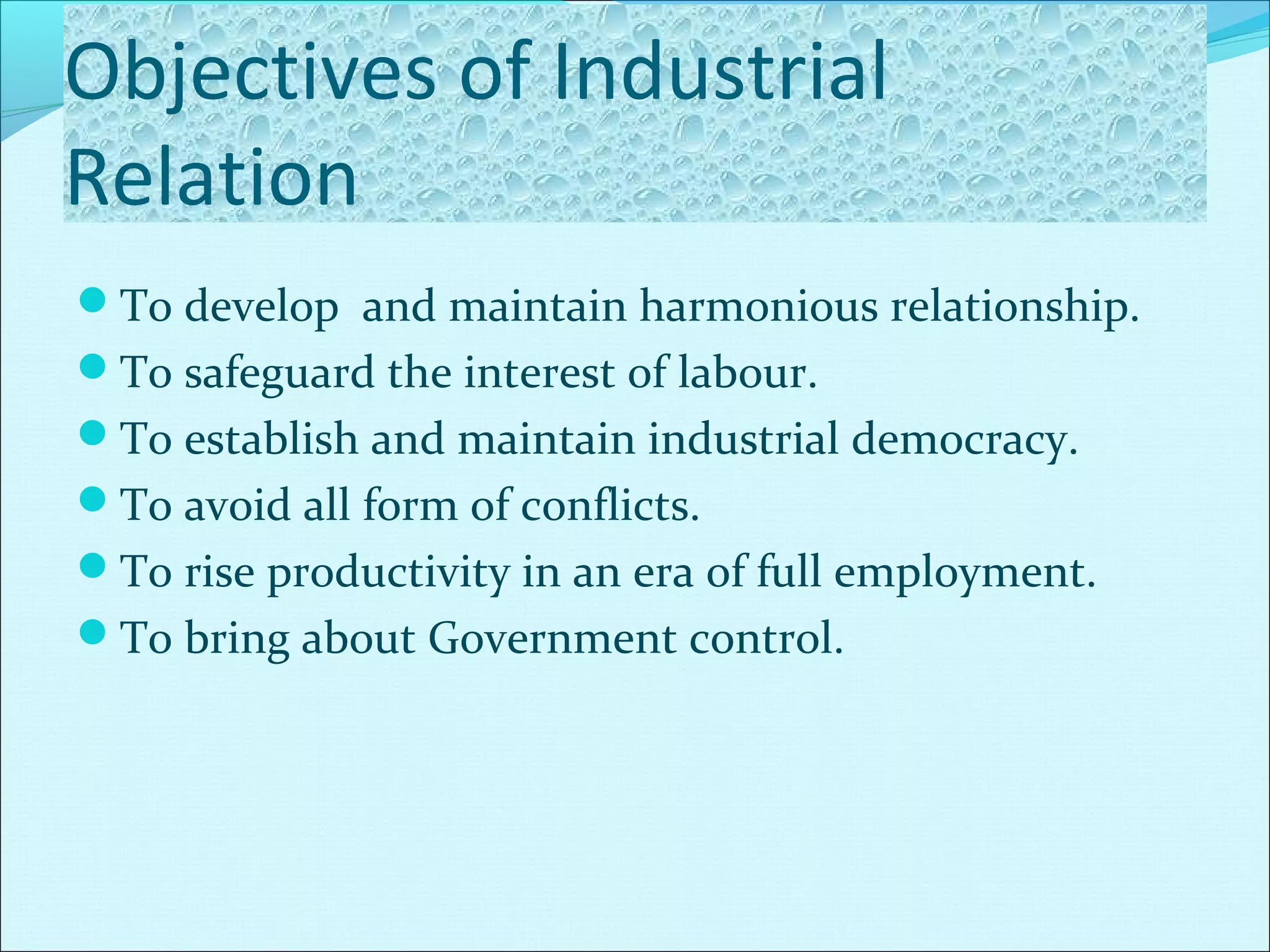 Objectives of Industrial Relation

- To develop  and maintain harmonious relationship.
- To safeguard the interest of labour.
- To establish and maintain industrial democracy.
- To avoid all form of conflicts.
- To rise productivity in an era of full employment.
- To bring about Government control.